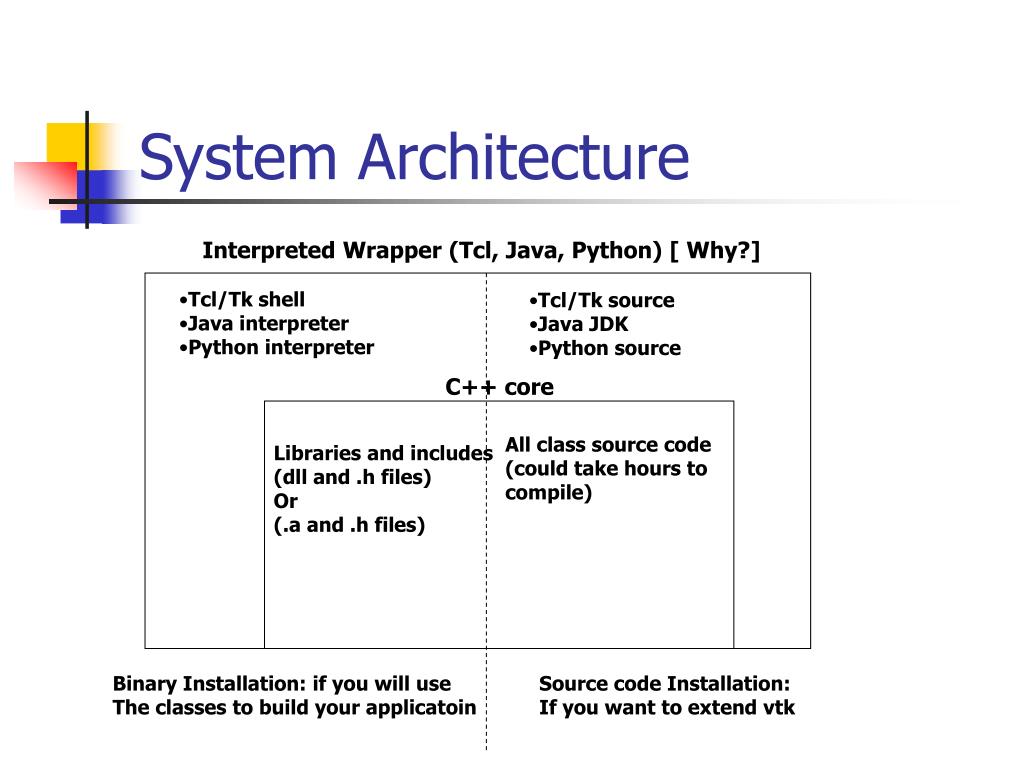 System Architecture

Interpreted Wrapper (Tcl, Java, Python) [ Why?]

•Tcl/Tk shell
•Java interpreter
•Python interpreter

•Tcl/Tk source
•Java JDK
•Python source

C++ core

Libraries and includes
(dll and .h files)
Or
(.a and .h files)

All class source code
(could take hours to compile)

Binary Installation: if you will use
The classes to build your applicatoin

Source code Installation:
If you want to extend vtk